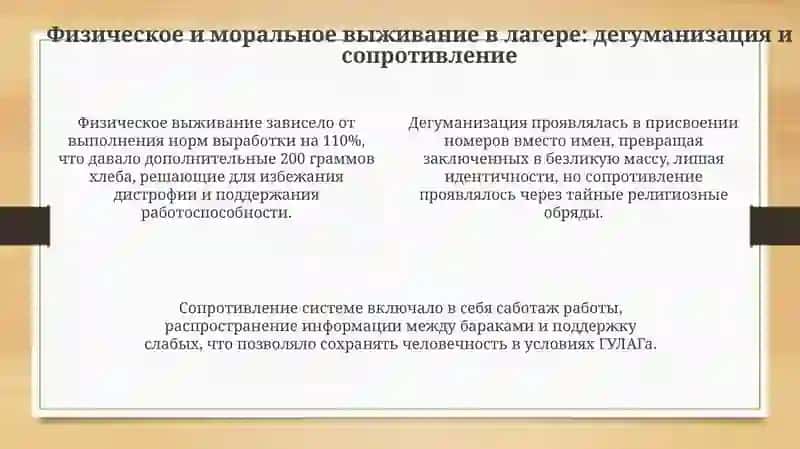 Физическое и моральное выживание в лагере: дегуманизация и сопротивление

Физическое выживание зависело от выполнения норм выработки на 110%, что давало дополнительные 200 граммов хлеба, решающие для избежания дистрофии и поддержания работоспособности.

Дегуманизация проявлялась в присвоении номеров вместо имен, превращая заключенных в безликую массу, лишая идентичности, но сопротивление проявлялось через тайные религиозные обряды.

Сопротивление системе включало в себя саботаж работы, распространение информации между бараками и поддержку слабых, что позволяло сохранять человечность в условиях ГУЛАГа.